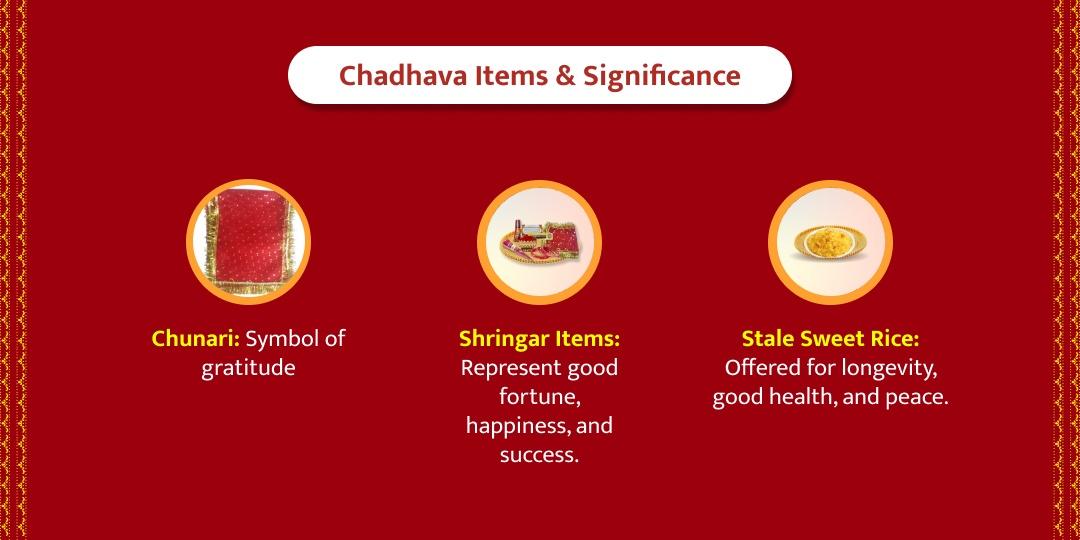 Chadhava Items & Significance

Chunari: Symbol of gratitude

Shringar Items: Represent good fortune, happiness, and success.

Stale Sweet Rice: Offered for longevity, good health, and peace.